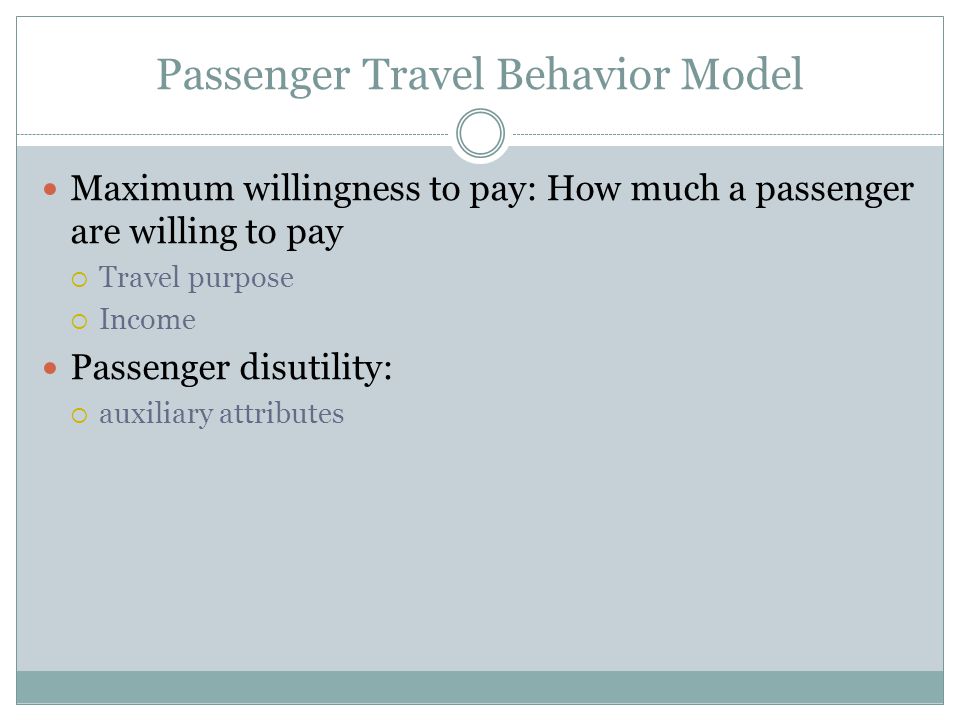 Passenger Travel Behavior Model

- Maximum willingness to pay: How much a passenger are willing to pay
  - Travel purpose
  - Income
- Passenger disutility:
  - auxiliary attributes